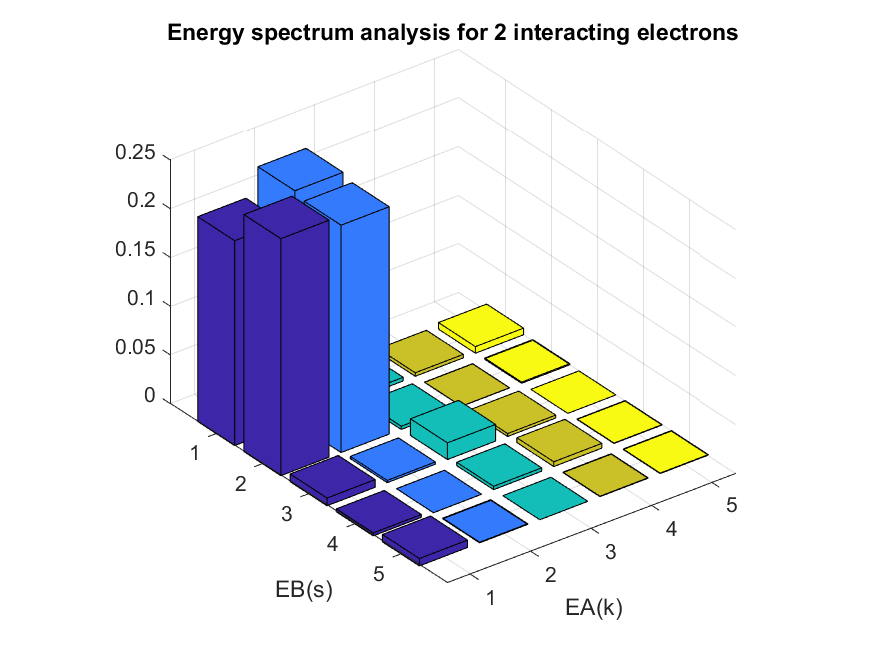 Energy spectrum analysis for 2 interacting electrons

0.25
0.2
0.15
0.1
0.05
0

1
2
3
4
5
EB(s)

1
2
3
4
5
EA(k)